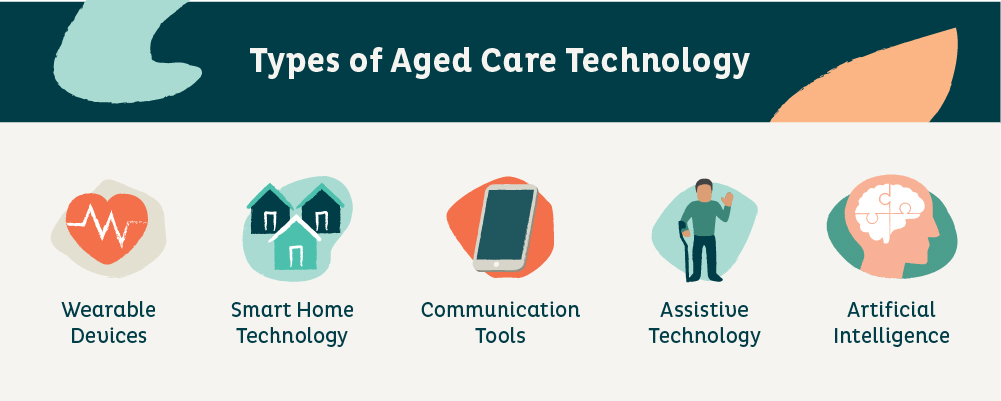 Types of Aged Care Technology

Wearable Devices

Smart Home Technology

Communication Tools

Assistive Technology

Artificial Intelligence